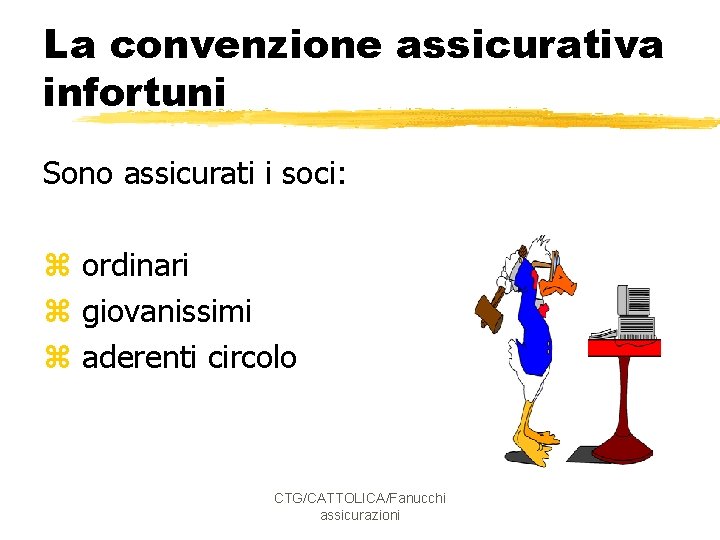 La convenzione assicurativa infortuni

Sono assicurati i soci:

⌘ ordinari
⌘ giovanissimi
⌘ aderenti circolo

CTG/CATTOLICA/Fanucchi assicurazioni